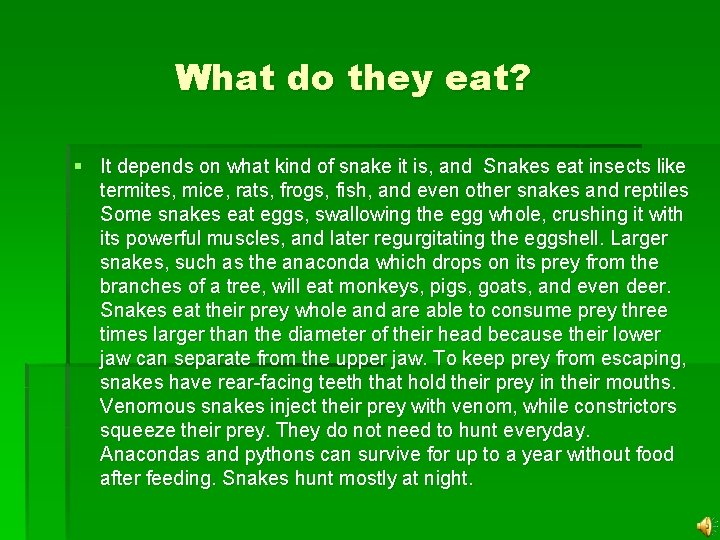 What do they eat?

▪ It depends on what kind of snake it is, and  Snakes eat insects like termites, mice, rats, frogs, fish, and even other snakes and reptiles Some snakes eat eggs, swallowing the egg whole, crushing it with its powerful muscles, and later regurgitating the eggshell. Larger snakes, such as the anaconda which drops on its prey from the branches of a tree, will eat monkeys, pigs, goats, and even deer. Snakes eat their prey whole and are able to consume prey three times larger than the diameter of their head because their lower jaw can separate from the upper jaw. To keep prey from escaping, snakes have rear-facing teeth that hold their prey in their mouths. Venomous snakes inject their prey with venom, while constrictors squeeze their prey. They do not need to hunt everyday. Anacondas and pythons can survive for up to a year without food after feeding. Snakes hunt mostly at night.